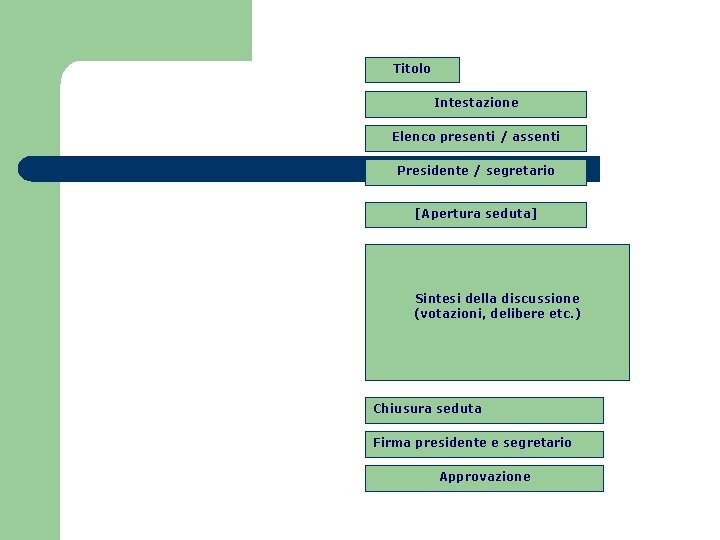 Titolo

Intestazione

Elenco presenti / assenti

Presidente / segretario

[Apertura seduta]

Sintesi della discussione
(votazioni, delibere etc.)

Chiusura seduta

Firma presidente e segretario

Approvazione